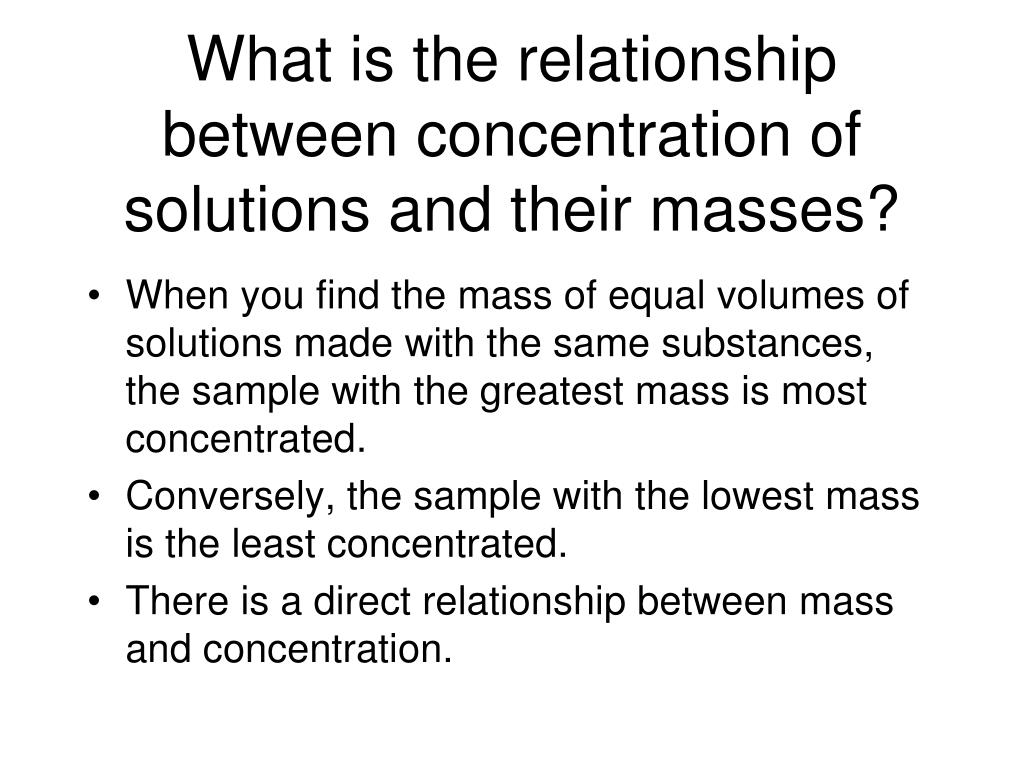 What is the relationship between concentration of solutions and their masses?

• When you find the mass of equal volumes of solutions made with the same substances, the sample with the greatest mass is most concentrated.
• Conversely, the sample with the lowest mass is the least concentrated.
• There is a direct relationship between mass and concentration.